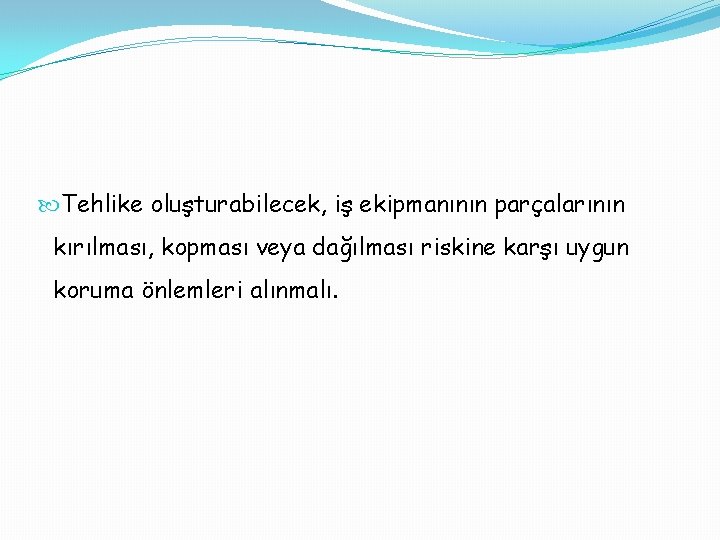 Tehlike oluşturabilecek, iş ekipmanının parçalarının kırılması, kopması veya dağılması riskine karşı uygun koruma önlemleri alınmalı.